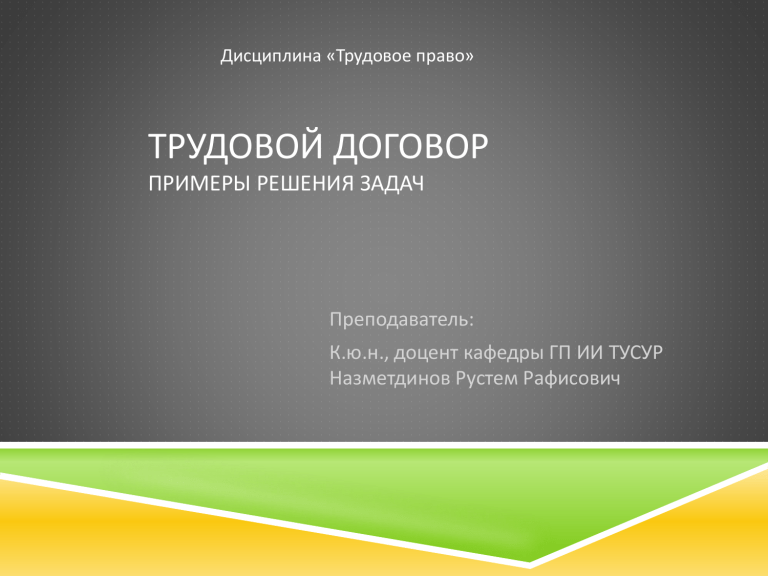 Дисциплина «Трудовое право»

ТРУДОВОЙ ДОГОВОР
ПРИМЕРЫ РЕШЕНИЯ ЗАДАЧ

Преподаватель:

К.ю.н., доцент кафедры ГП ИИ ТУСУР
Назметдинов Рустем Рафисович